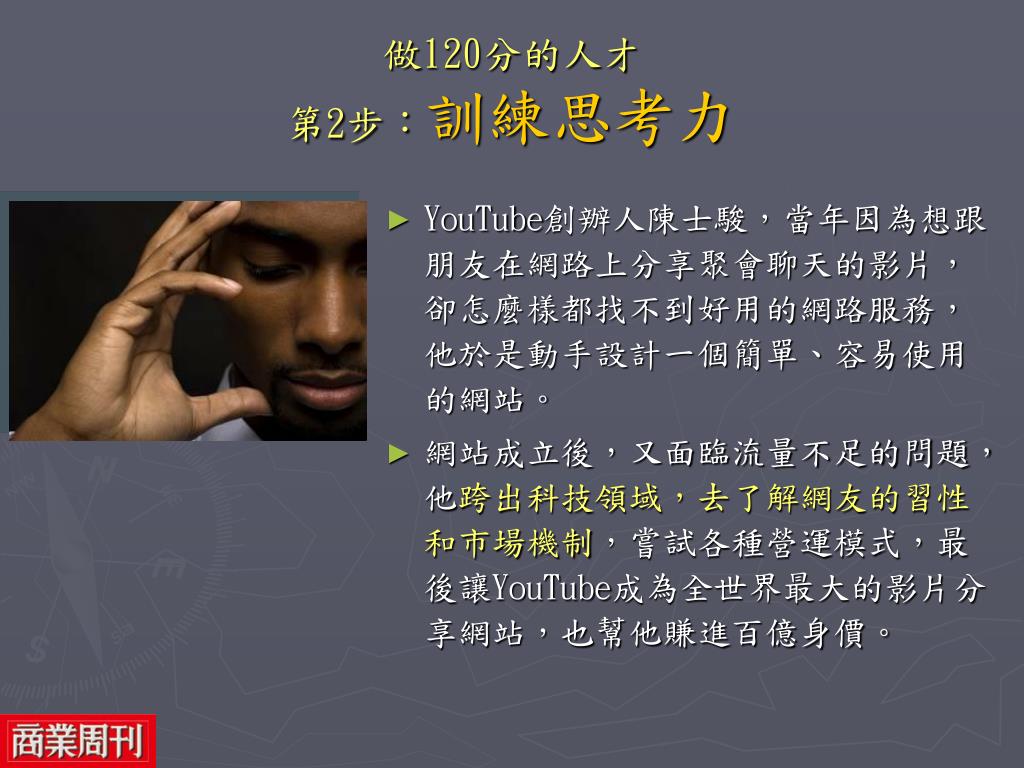 做120分的人才
第2步：訓練思考力

► YouTube創辦人陳士駿，當年因為想跟朋友在網路上分享聚會聊天的影片，卻怎麼樣都找不到好用的網路服務，他於是動手設計一個簡單、容易使用的網站。

► 網站成立後，又面臨流量不足的問題，他跨出科技領域，去了解網友的習性和市場機制，嘗試各種營運模式，最後讓YouTube成為全世界最大的影片分享網站，也幫他賺進百億身價。

商業周刊